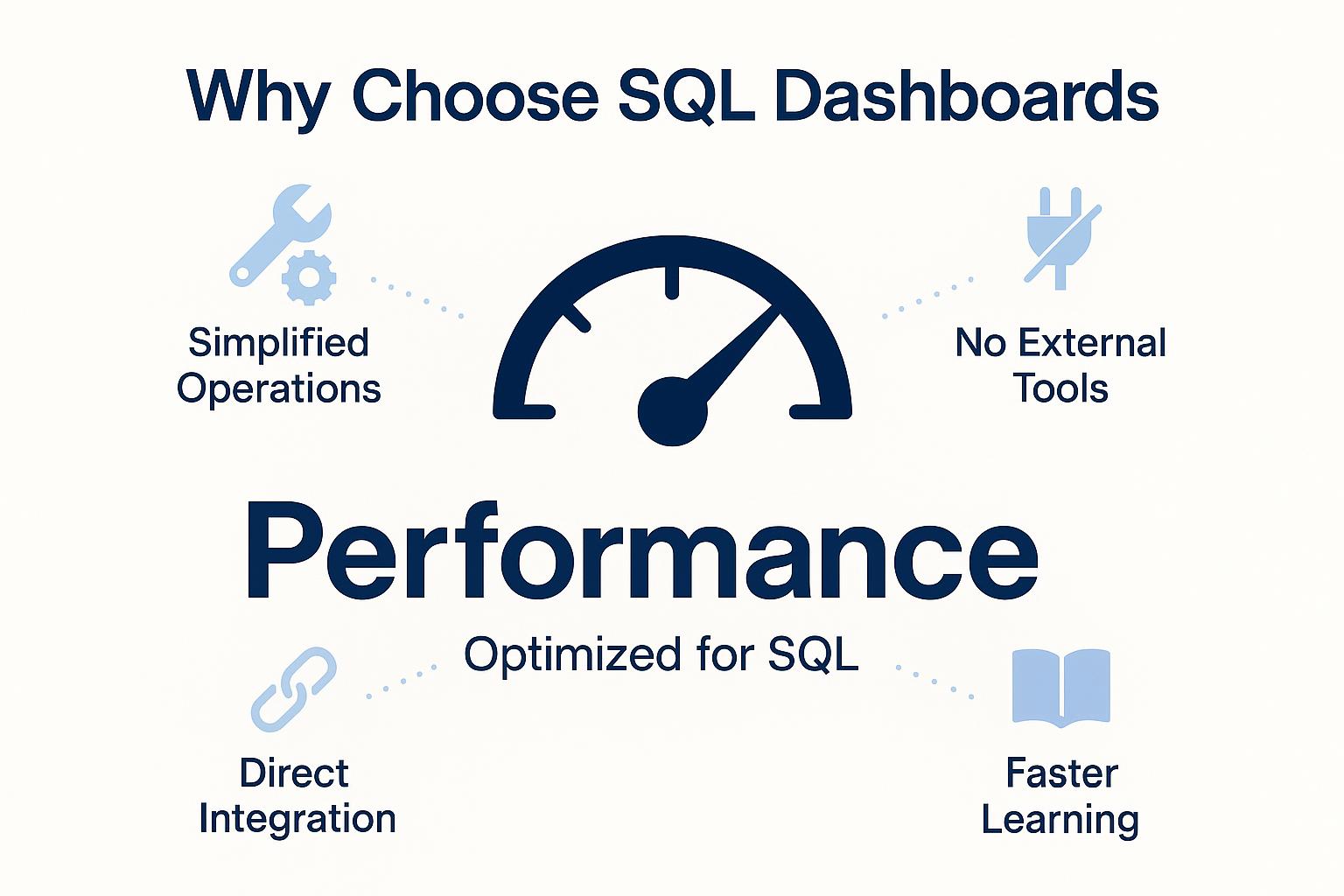 Why Choose SQL Dashboards

Simplified Operations

No External Tools

Performance

Optimized for SQL

Direct Integration

Faster Learning